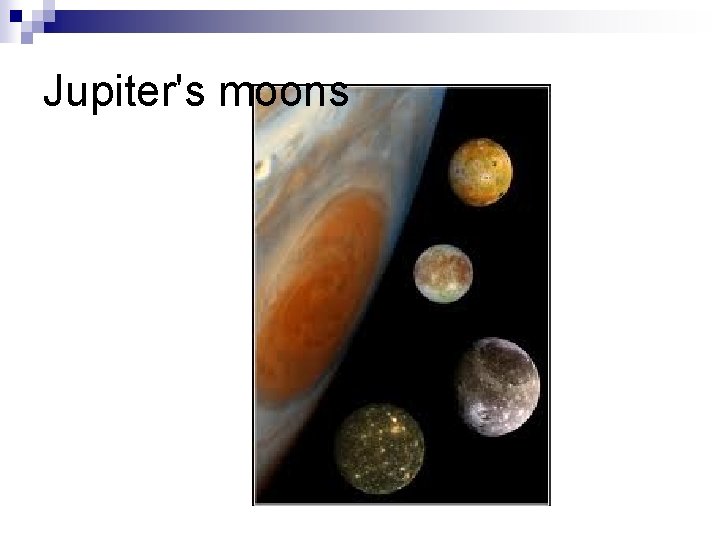 Jupiter's moons